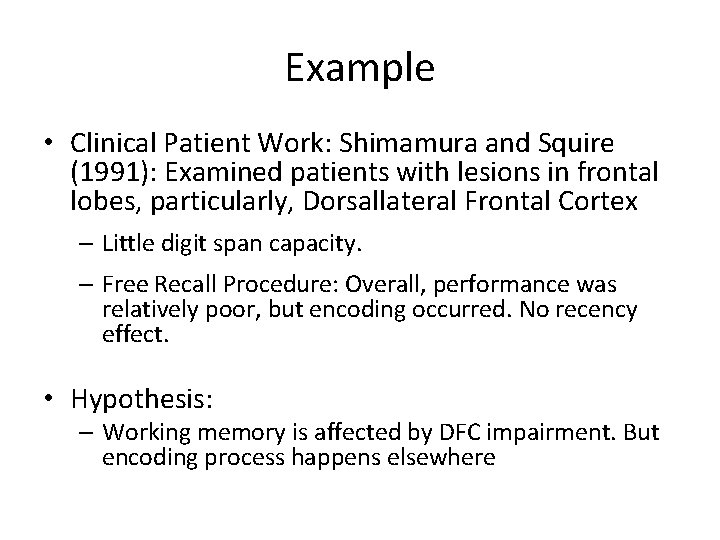 Example

• Clinical Patient Work: Shimamura and Squire (1991): Examined patients with lesions in frontal lobes, particularly, Dorsallateral Frontal Cortex

– Little digit span capacity.

– Free Recall Procedure: Overall, performance was relatively poor, but encoding occurred. No recency effect.

• Hypothesis:

– Working memory is affected by DFC impairment. But encoding process happens elsewhere